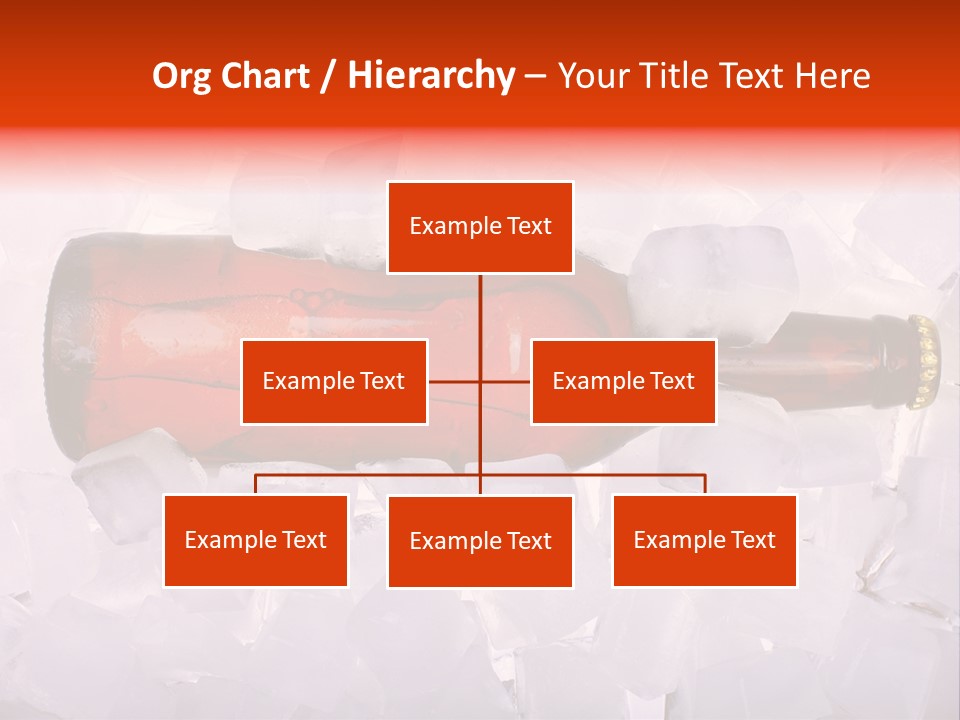 Org Chart / Hierarchy – Your Title Text Here

Example Text

Example Text

Example Text

Example Text

Example Text

Example Text